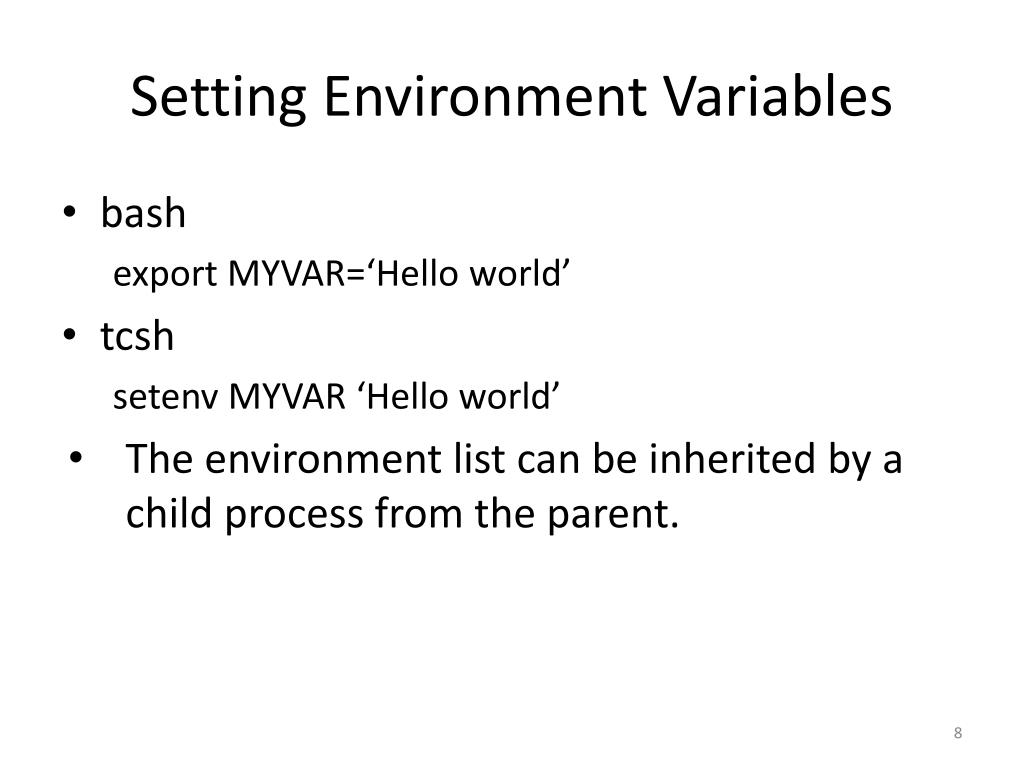 Setting Environment Variables

• bash
export MYVAR=‘Hello world’
• tcsh
setenv MYVAR ‘Hello world’
• The environment list can be inherited by a child process from the parent.

8